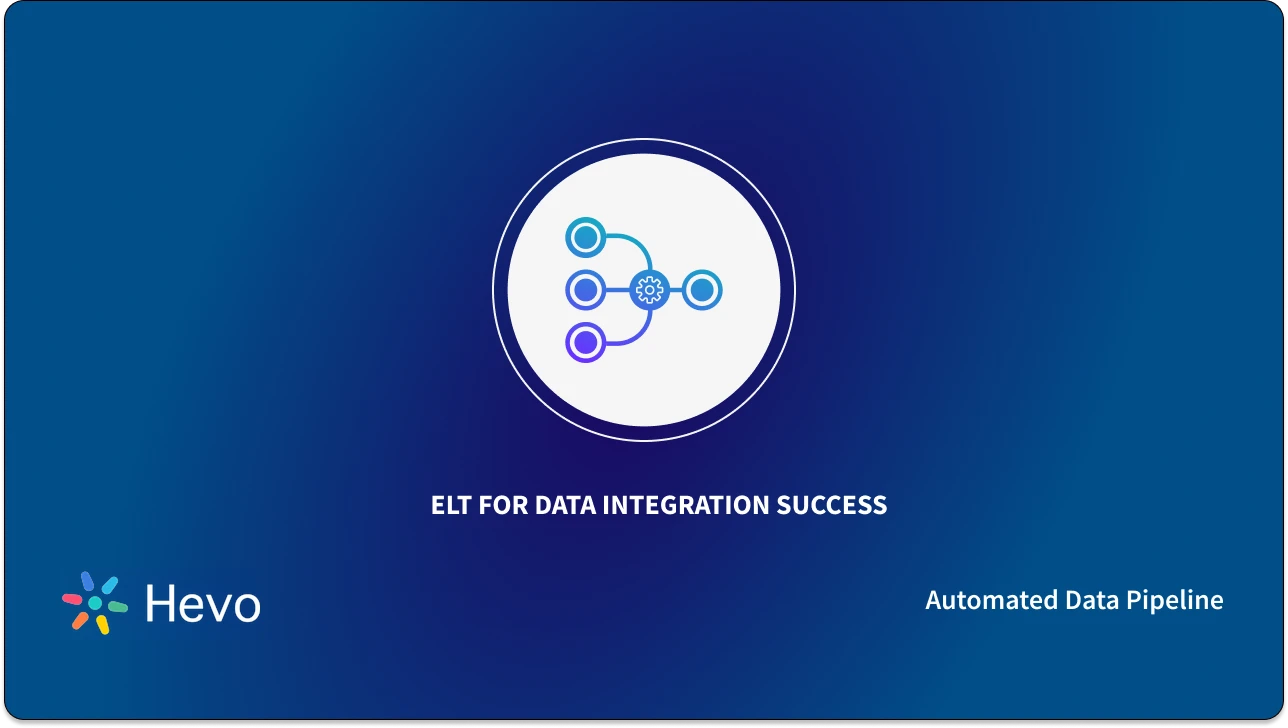 ELT FOR DATA INTEGRATION SUCCESS

Hevo

Automated Data Pipeline